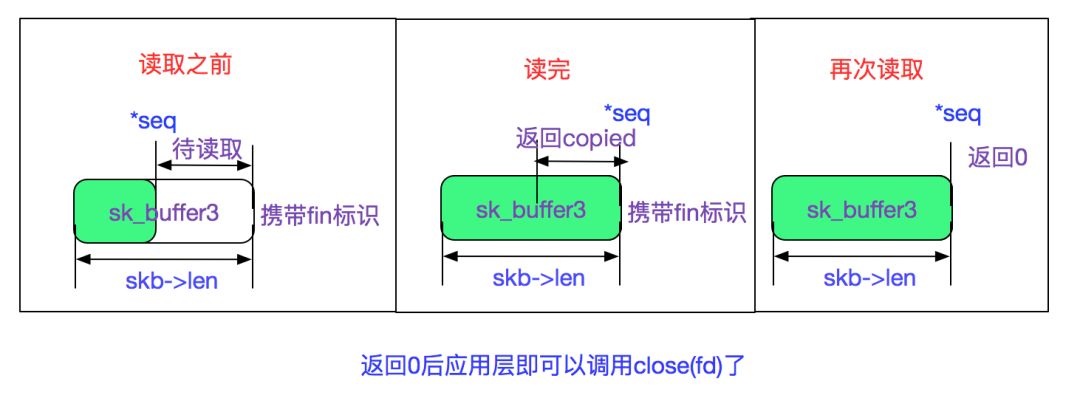 读取之前

*seq

待读取

sk_buffer3

携带fin标识

skb->len

读完

*seq

返回copied

sk_buffer3

携带fin标识

skb->len

再次读取

*seq

返回0

sk_buffer3

skb->len

返回0后应用层即可以调用close(fd)了